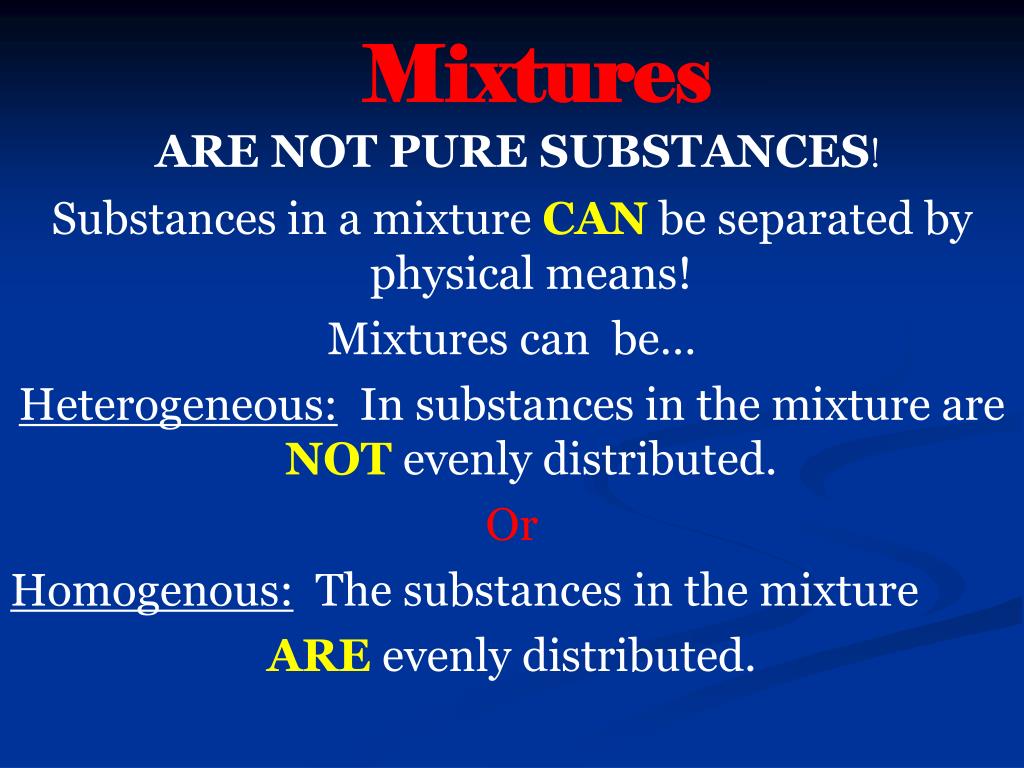 Mixtures

ARE NOT PURE SUBSTANCES!

Substances in a mixture CAN be separated by physical means!

Mixtures can be…

Heterogeneous: In substances in the mixture are NOT evenly distributed.

Or

Homogenous: The substances in the mixture ARE evenly distributed.